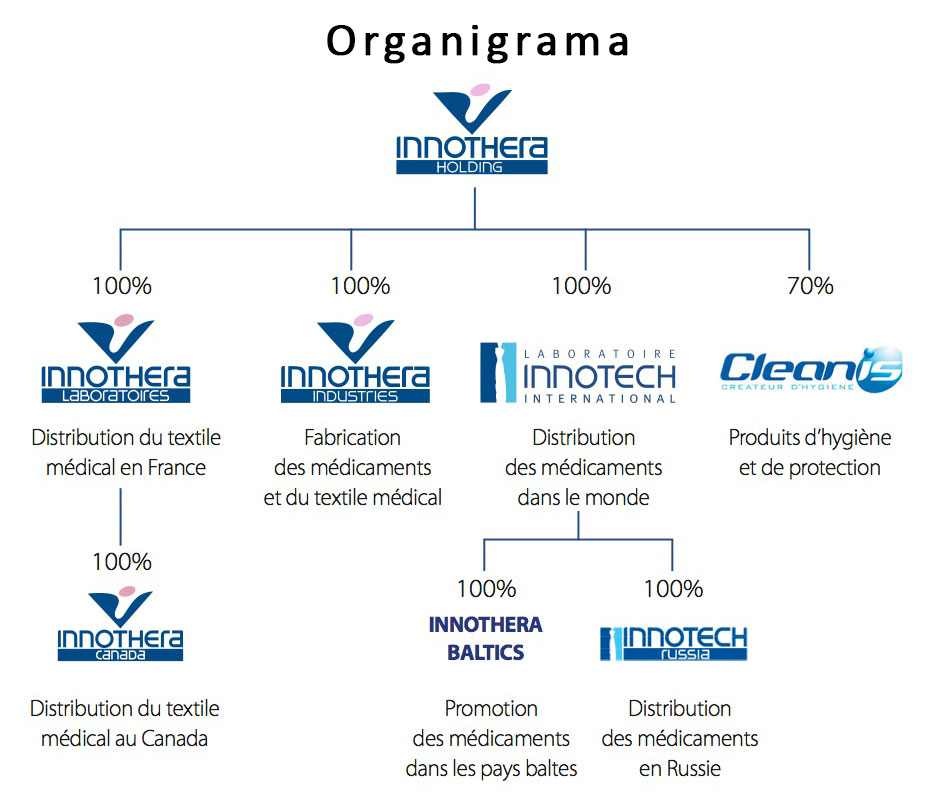 Organigrama

INNOTHERA
HOLDING

100%

INNOTHERA
LABORATOIRES

Distribution du textile médical en France

100%

INNOTHERA
CANADA

Distribution du textile médical au Canada

100%

INNOTHERA
INDUSTRIES

Fabrication des médicaments et du textile médical

100%

LABORATOIRE
INNOTECH
INTERNATIONAL

Distribution des médicaments dans le monde

100%

INNOTHERA
BALTICS

Promotion des médicaments dans les pays baltes

100%

INNOTECH
RUSSIA

Distribution des médicaments en Russie

70%

Cleanis
CREATEUR D'HYGIENE

Produits d'hygiène et de protection